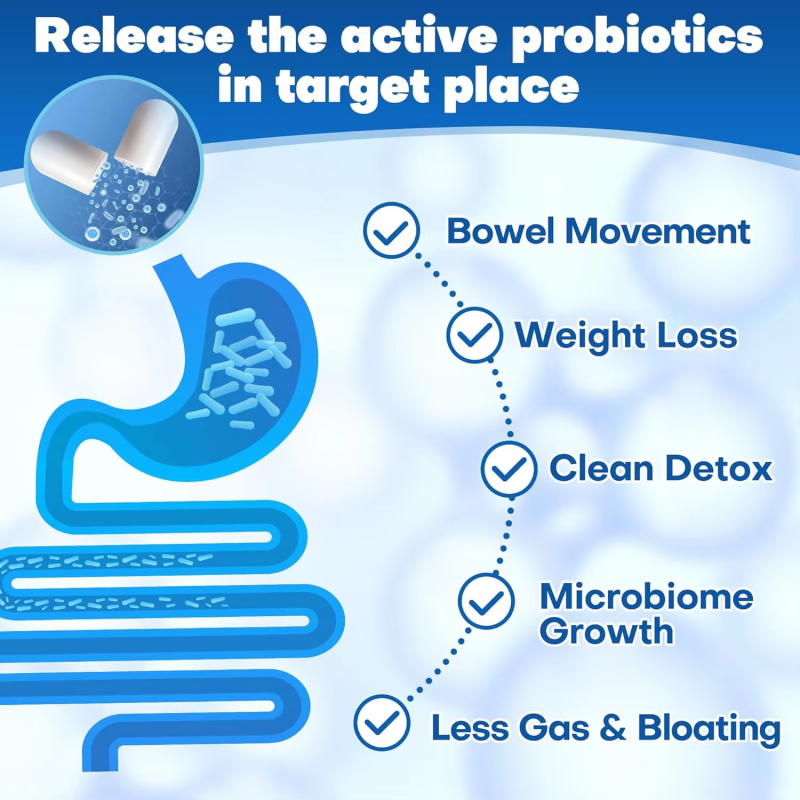 Release the active probiotics in target place

Bowel Movement

Weight Loss

Clean Detox

Microbiome Growth

Less Gas & Bloating